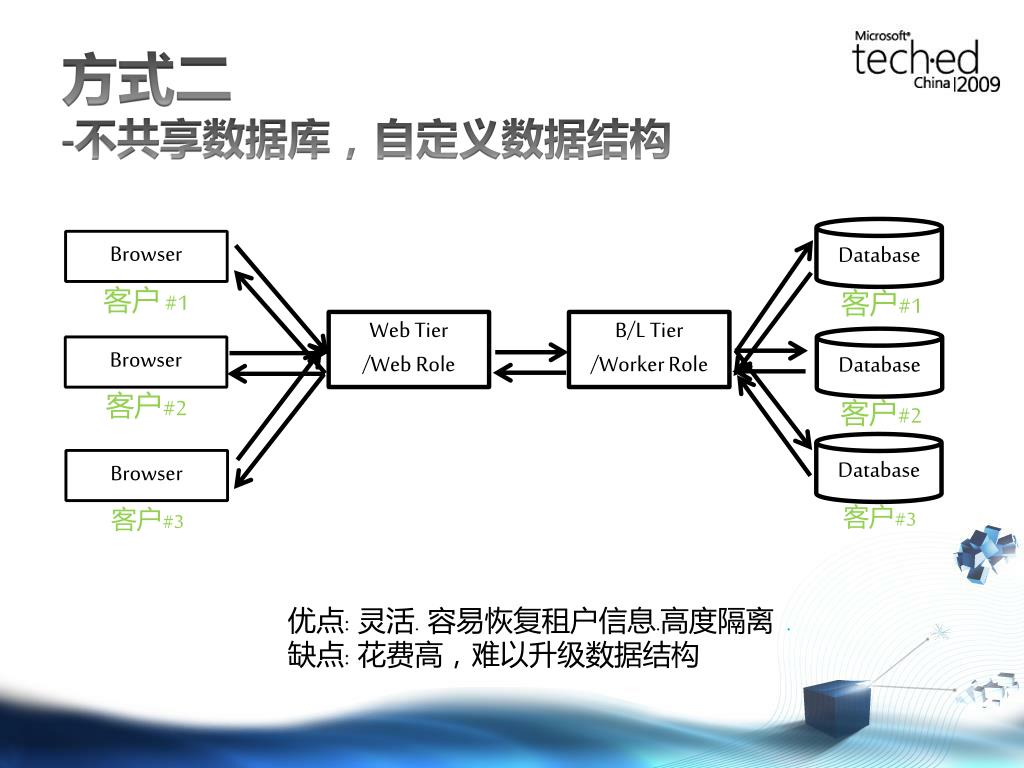 Microsoft® tech·ed China 2009

方式二
-不共享数据库，自定义数据结构

Browser
客户 #1
Browser
客户#2
Browser
客户#3

Web Tier /Web Role

B/L Tier /Worker Role

Database
客户#1
Database
客户#2
Database
客户#3

优点: 灵活. 容易恢复租户信息.高度隔离
缺点: 花费高，难以升级数据结构